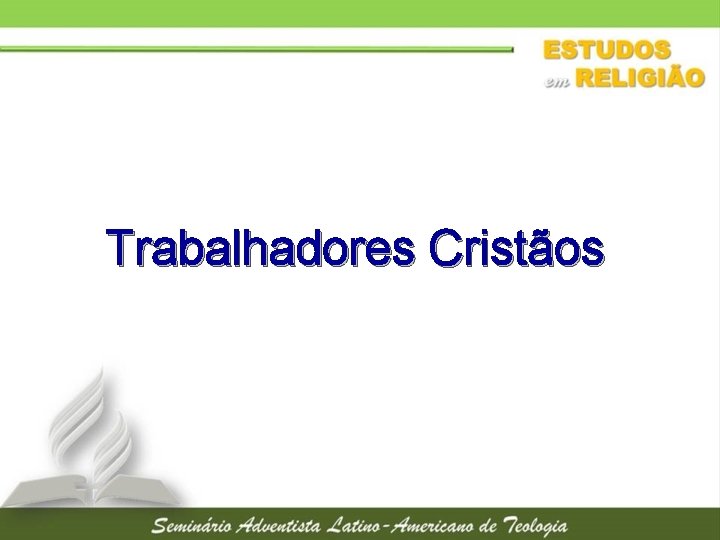 ESTUDOS
em RELIGIÃO

Trabalhadores Cristãos

Seminário Adventista Latino-Americano de Teologia